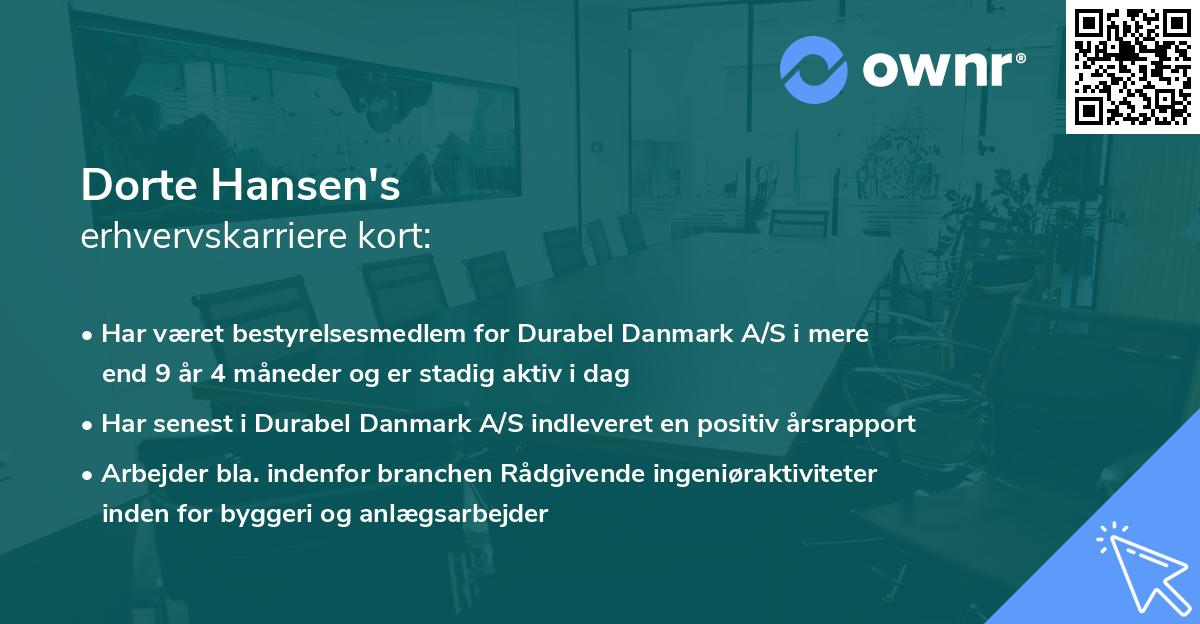 ownr®

Dorte Hansen's
erhvervskarriere kort:

• Har været bestyrelsesmedlem for Durabel Danmark A/S i mere end 9 år 4 måneder og er stadig aktiv i dag

• Har senest i Durabel Danmark A/S indleveret en positiv årsrapport

• Arbejder bla. indenfor branchen Rådgivende ingeniøraktiviteter inden for byggeri og anlægsarbejder